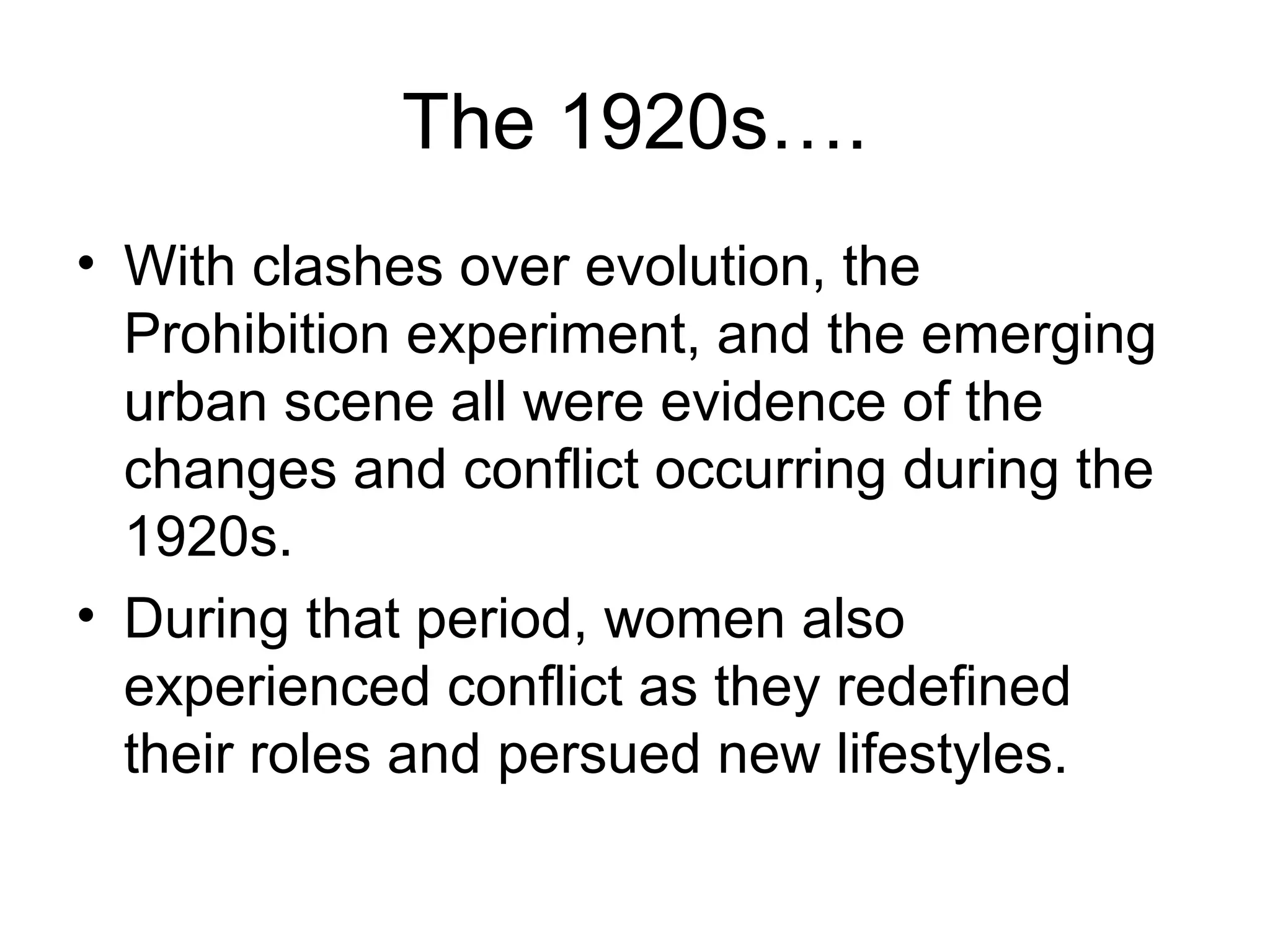 The 1920s….

• With clashes over evolution, the Prohibition experiment, and the emerging urban scene all were evidence of the changes and conflict occurring during the 1920s.

• During that period, women also experienced conflict as they redefined their roles and persued new lifestyles.